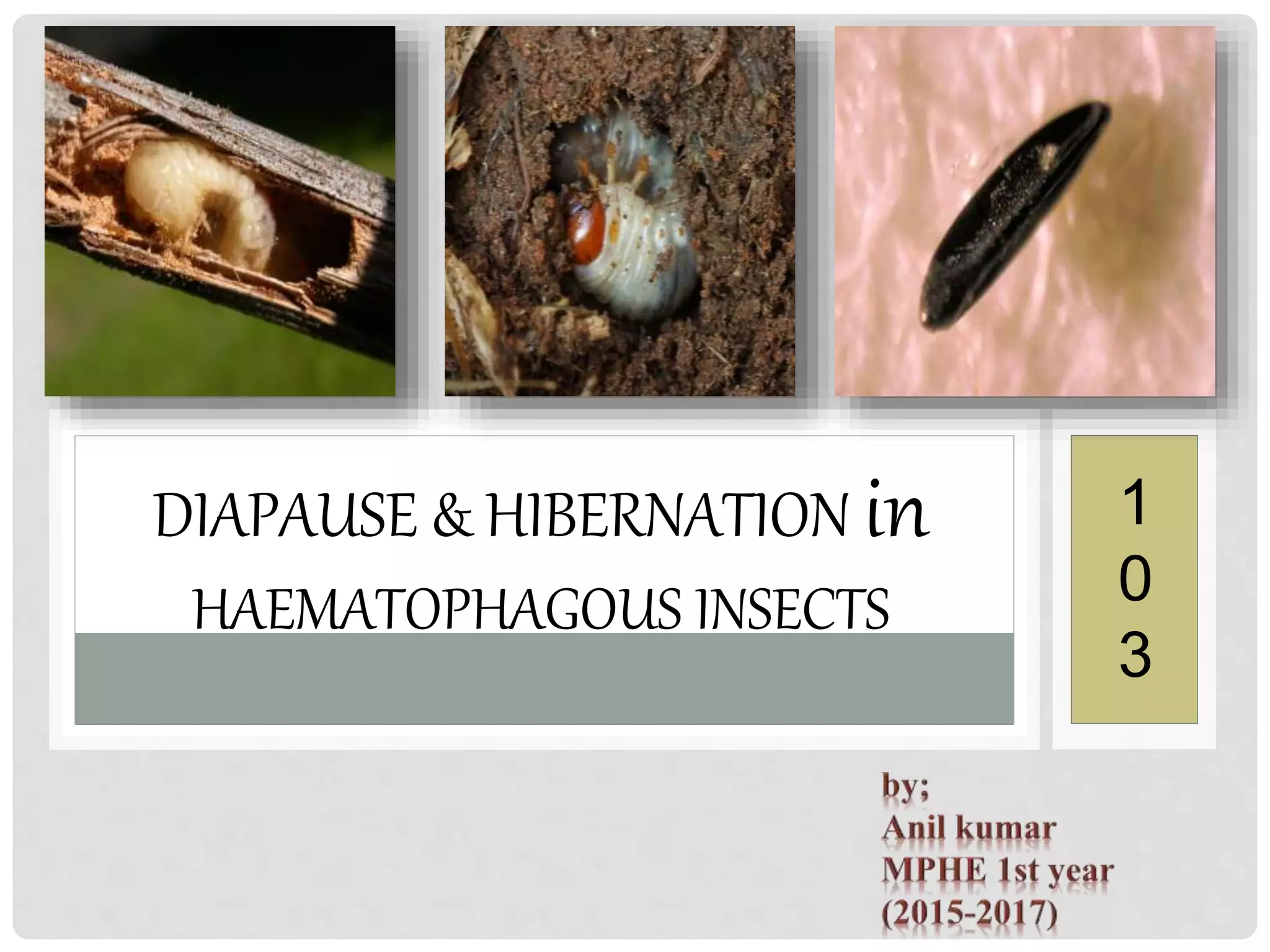 DIAPAUSE & HIBERNATION in HAEMATOPHAGOUS INSECTS

1
0
3

by;
Anil kumar
MPHE 1st year
(2015-2017)